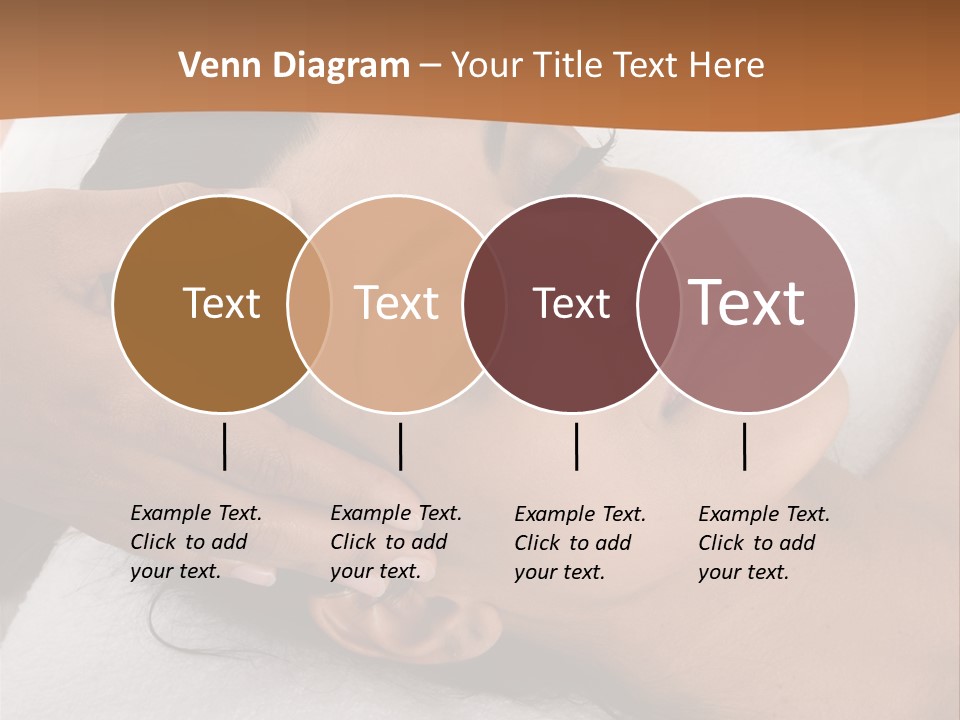 Venn Diagram – Your Title Text Here

Text

Text

Text

Text

Example Text. Click to add your text.

Example Text. Click to add your text.

Example Text. Click to add your text.

Example Text. Click to add your text.